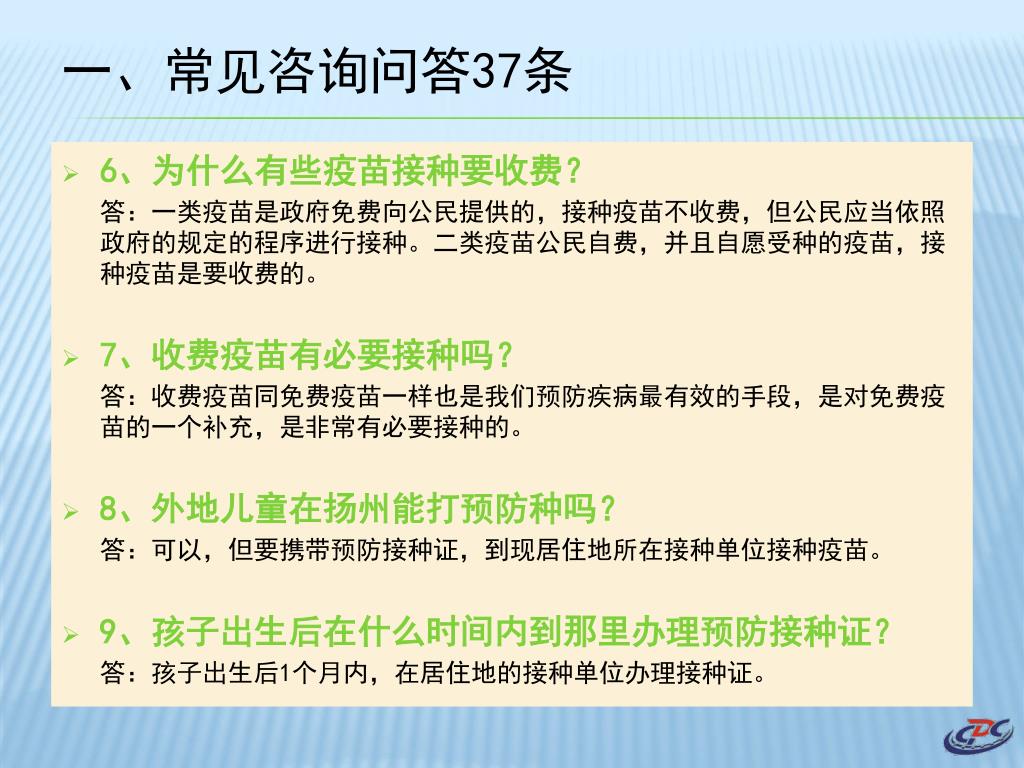 一、常见咨询问答37条

6、为什么有些疫苗接种要收费？

答：一类疫苗是政府免费向公民提供的，接种疫苗不收费，但公民应当依照政府的规定的程序进行接种。二类疫苗公民自费，并且自愿受种的疫苗，接种疫苗是要收费的。

7、收费疫苗有必要接种吗？

答：收费疫苗同免费疫苗一样也是我们预防疾病最有效的手段，是对免费疫苗的一个补充，是非常有必要接种的。

8、外地儿童在扬州能打预防种吗？

答：可以，但要携带预防接种证，到现居住地所在接种单位接种疫苗。

9、孩子出生后在什么时间内到那里办理预防接种证？

答：孩子出生后1个月内，在居住地的接种单位办理接种证。

CDC